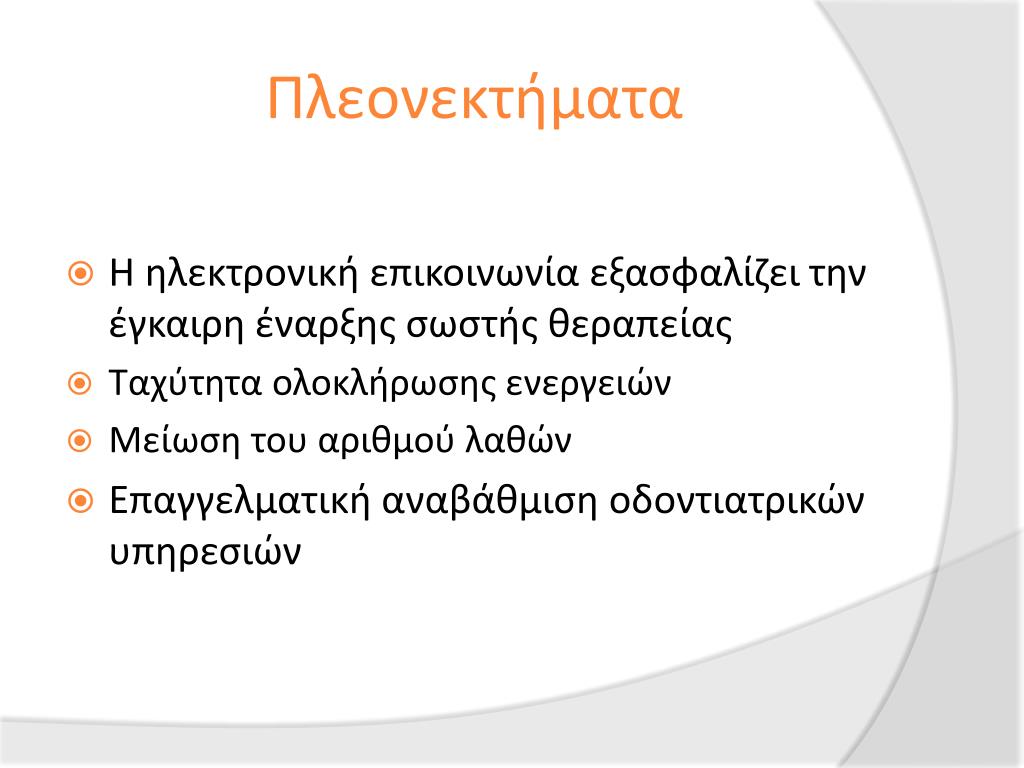 Πλεονεκτήματα

Η ηλεκτρονική επικοινωνία εξασφαλίζει την έγκαιρη έναρξης σωστής θεραπείας

Ταχύτητα ολοκλήρωσης ενεργειών

Μείωση του αριθμού λαθών

Επαγγελματική αναβάθμιση οδοντιατρικών υπηρεσιών